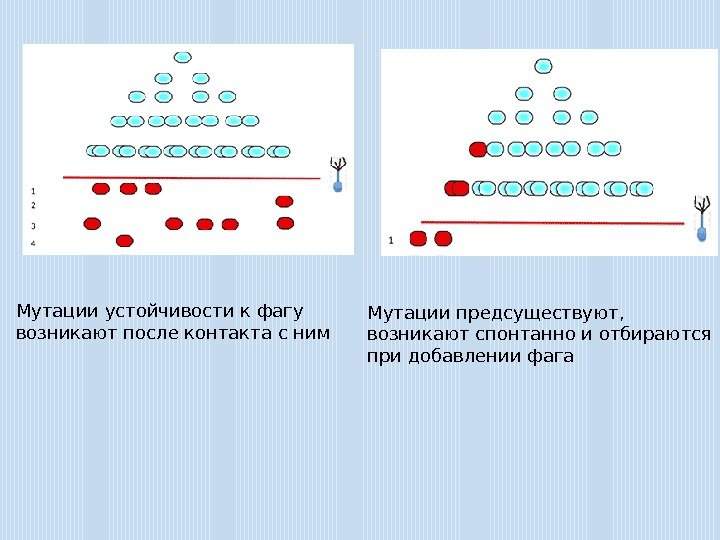 1
2
3
4

1

Мутации устойчивости к фагу возникают после контакта с ним

Мутации предсуществуют, возникают спонтанно и отбираются при добавлении фага